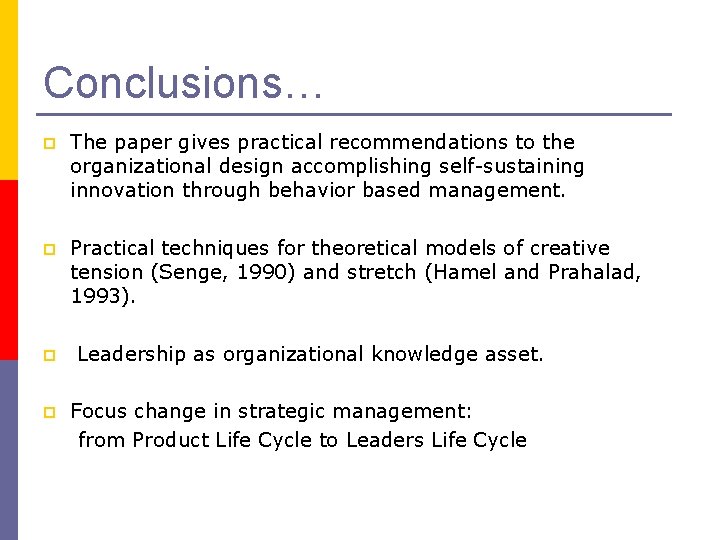 Conclusions…

The paper gives practical recommendations to the organizational design accomplishing self-sustaining innovation through behavior based management.

Practical techniques for theoretical models of creative tension (Senge, 1990) and stretch (Hamel and Prahalad, 1993).

Leadership as organizational knowledge asset.

Focus change in strategic management:
from Product Life Cycle to Leaders Life Cycle